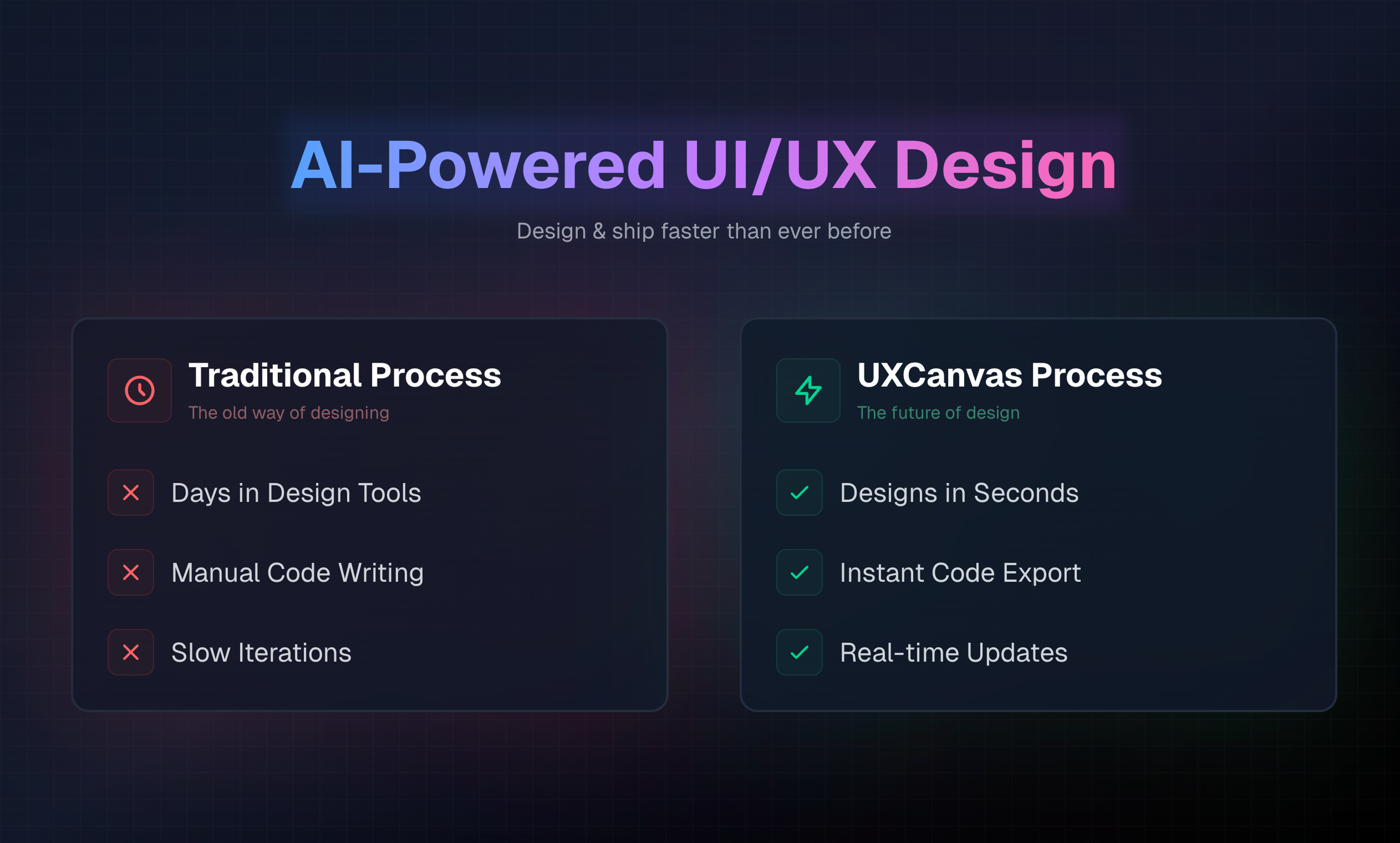 AI-Powered UI/UX Design

Design & ship faster than ever before

Traditional Process
The old way of designing

Days in Design Tools

Manual Code Writing

Slow Iterations

UXCanvas Process
The future of design

Designs in Seconds

Instant Code Export

Real-time Updates